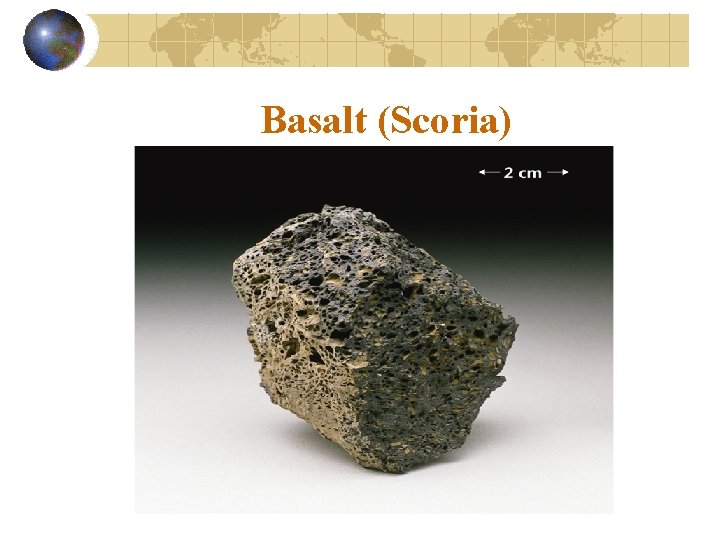 Basalt (Scoria)

← 2 cm →